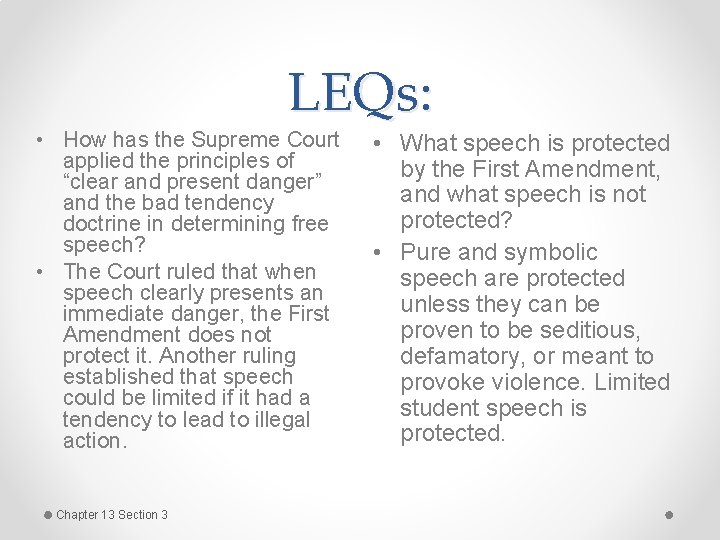 LEQs:

• How has the Supreme Court applied the principles of “clear and present danger” and the bad tendency doctrine in determining free speech?
• The Court ruled that when speech clearly presents an immediate danger, the First Amendment does not protect it. Another ruling established that speech could be limited if it had a tendency to lead to illegal action.

• What speech is protected by the First Amendment, and what speech is not protected?
• Pure and symbolic speech are protected unless they can be proven to be seditious, defamatory, or meant to provoke violence. Limited student speech is protected.

Chapter 13 Section 3